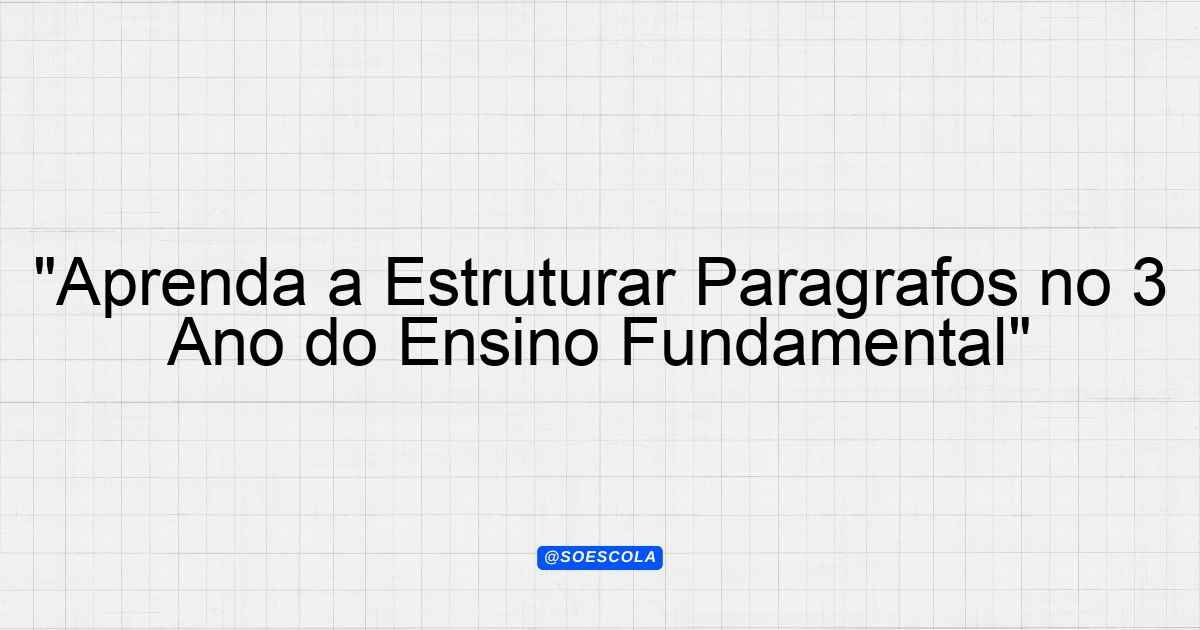 "Aprenda a Estruturar Paragrafos no 3 Ano do Ensino Fundamental"

@SOESCOLA